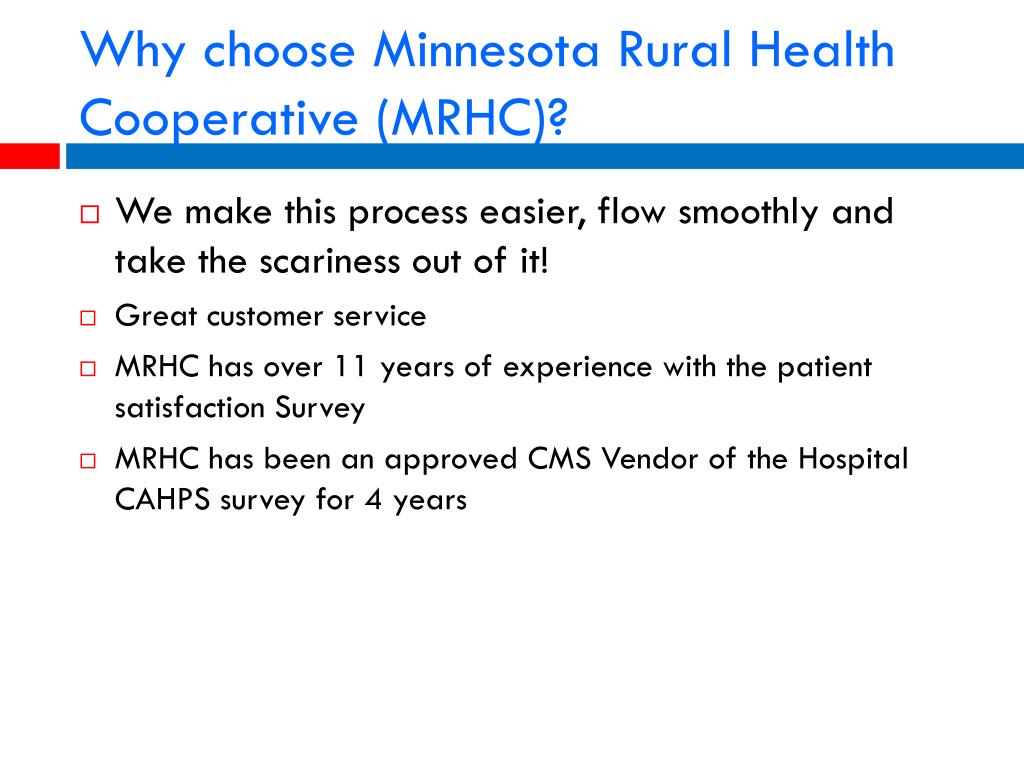 Why choose Minnesota Rural Health Cooperative (MRHC)?

□ We make this process easier, flow smoothly and take the scariness out of it!

□ Great customer service

□ MRHC has over 11 years of experience with the patient satisfaction Survey

□ MRHC has been an approved CMS Vendor of the Hospital CAHPS survey for 4 years